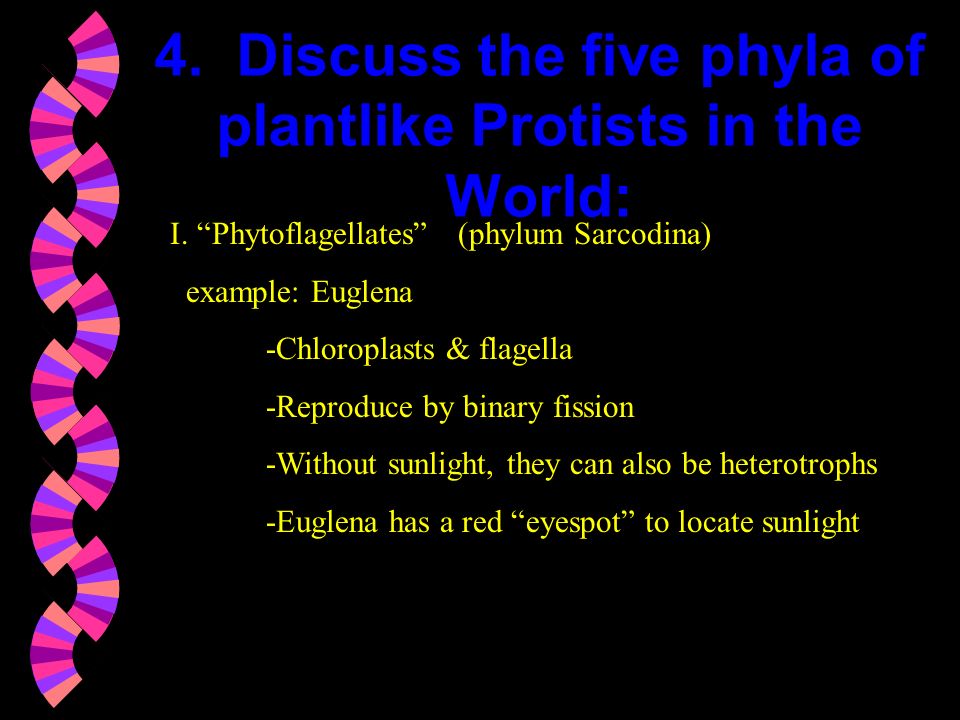 4. Discuss the five phyla of plantlike Protists in the World:

I. “Phytoflagellates” (phylum Sarcodina)

example: Euglena

-Chloroplasts & flagella

-Reproduce by binary fission

-Without sunlight, they can also be heterotrophs

-Euglena has a red “eyespot” to locate sunlight